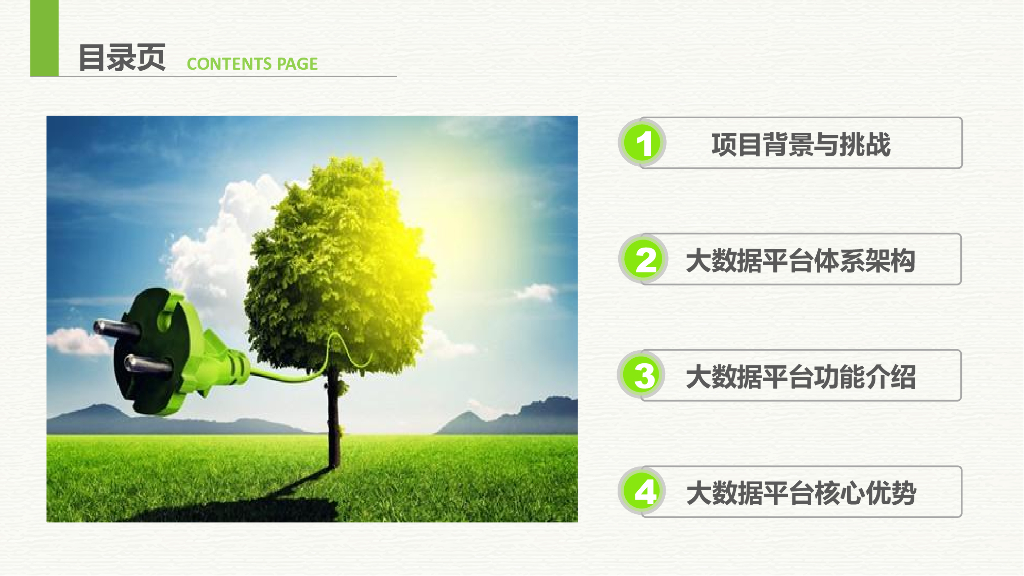 目录页 CONTENTS PAGE

1 项目背景与挑战

2 大数据平台体系架构

3 大数据平台功能介绍

4 大数据平台核心优势